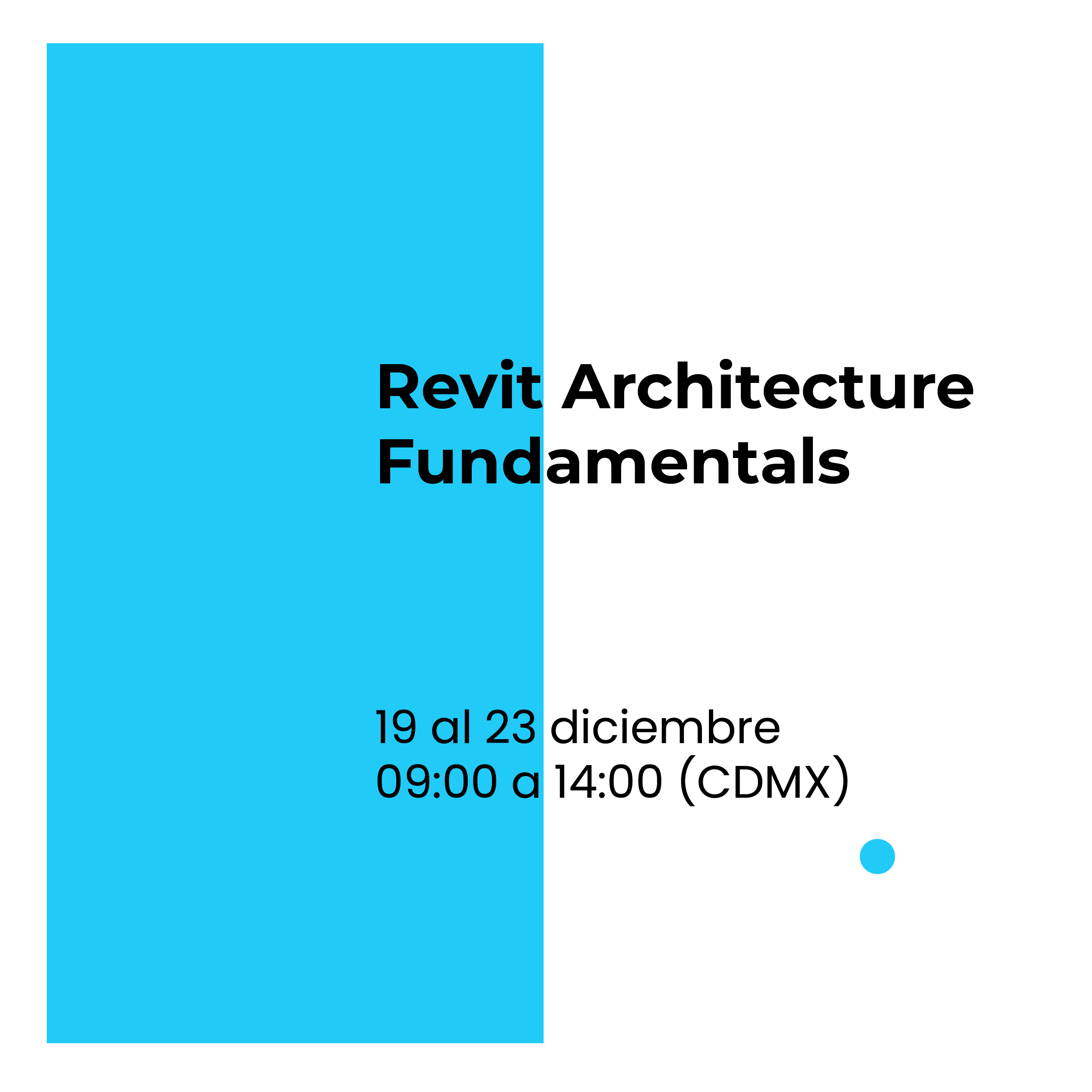 Revit Architecture Fundamentals

19 al 23 diciembre
09:00 a 14:00 (CDMX)